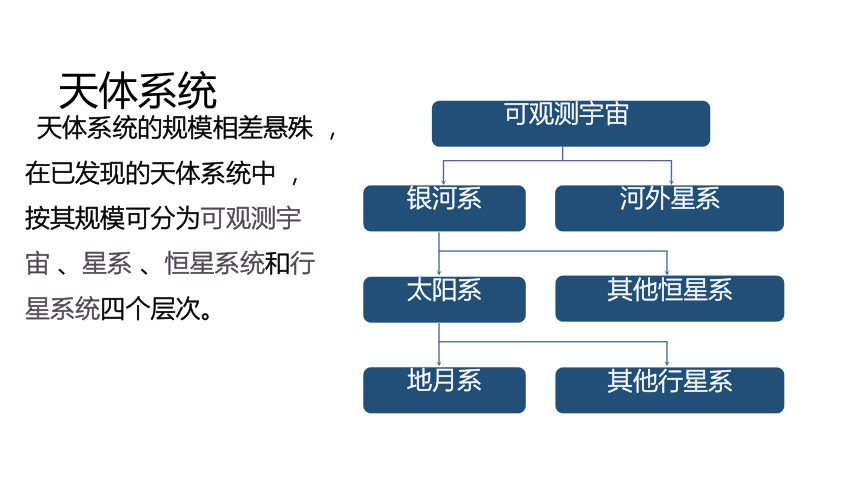 天体系统

天体系统的规模相差悬殊，在已发现的天体系统中，按其规模可分为可观测宇宙、星系、恒星系统和行星系统四个层次。

可观测宇宙

银河系

河外星系

太阳系

其他恒星系

地月系

其他行星系